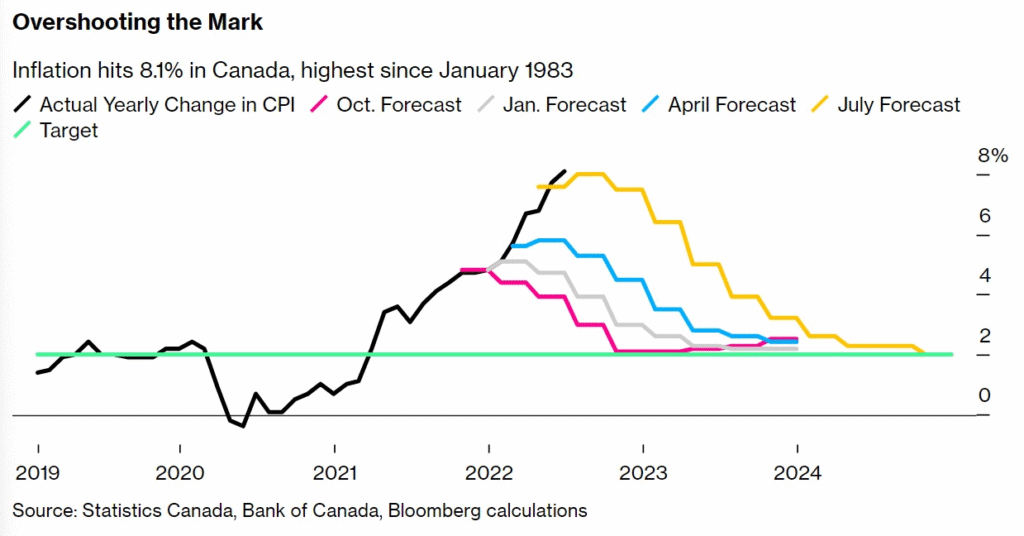 Overshooting the Mark

Inflation hits 8.1% in Canada, highest since January 1983

Actual Yearly Change in CPI Oct. Forecast Jan. Forecast April Forecast July Forecast Target

8%
6
4
2
0

2019 2020 2021 2022 2023 2024

Source: Statistics Canada, Bank of Canada, Bloomberg calculations